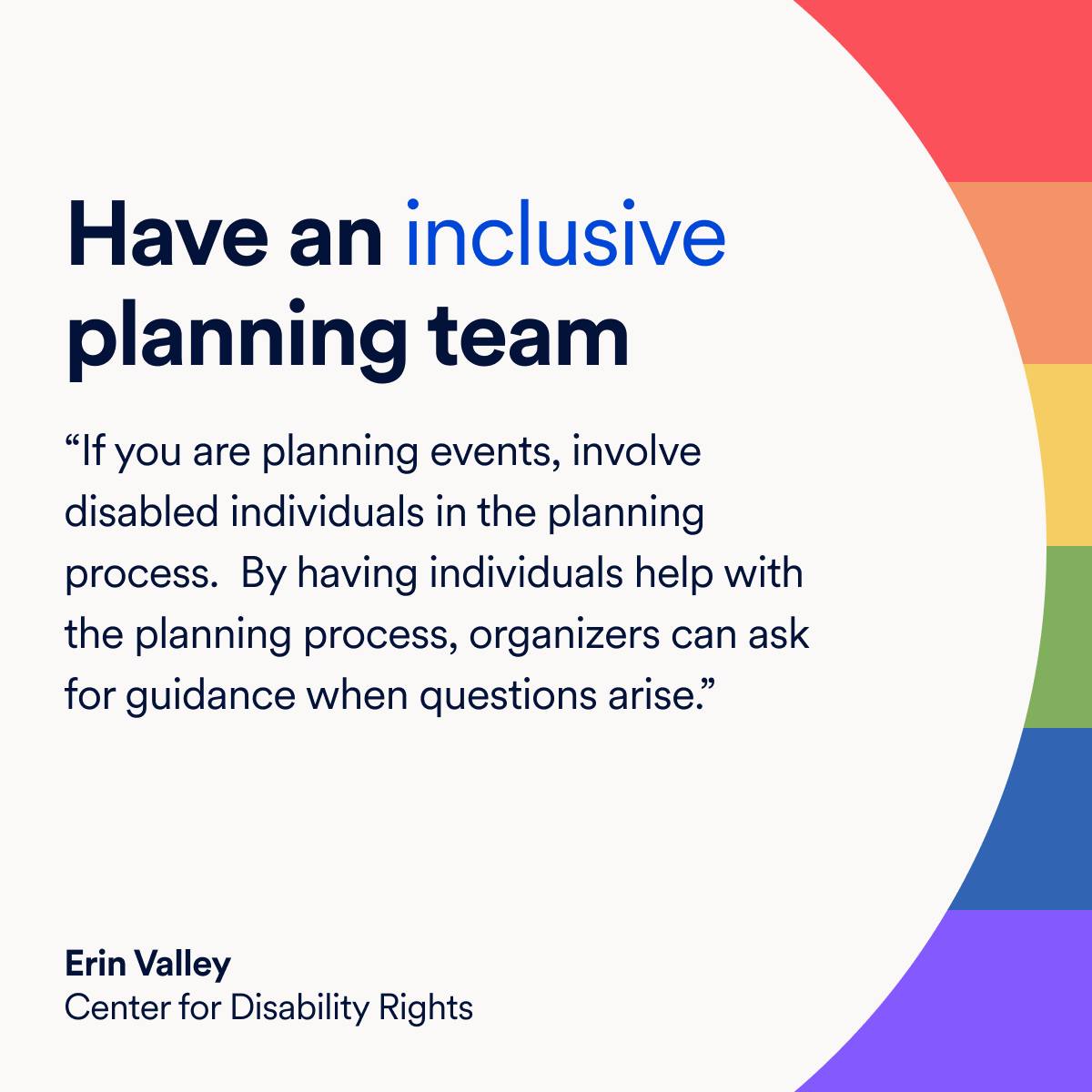 Have an inclusive planning team

“If you are planning events, involve disabled individuals in the planning process.  By having individuals help with the planning process, organizers can ask for guidance when questions arise.”

Erin Valley
Center for Disability Rights